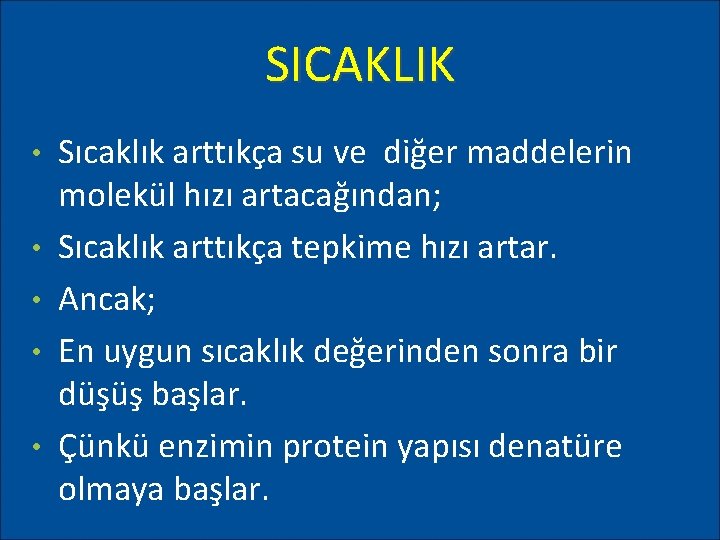 SICAKLIK

• Sıcaklık arttıkça su ve diğer maddelerin molekül hızı artacağından;
• Sıcaklık arttıkça tepkime hızı artar.
• Ancak;
• En uygun sıcaklık değerinden sonra bir düşüş başlar.
• Çünkü enzimin protein yapısı denatüre olmaya başlar.